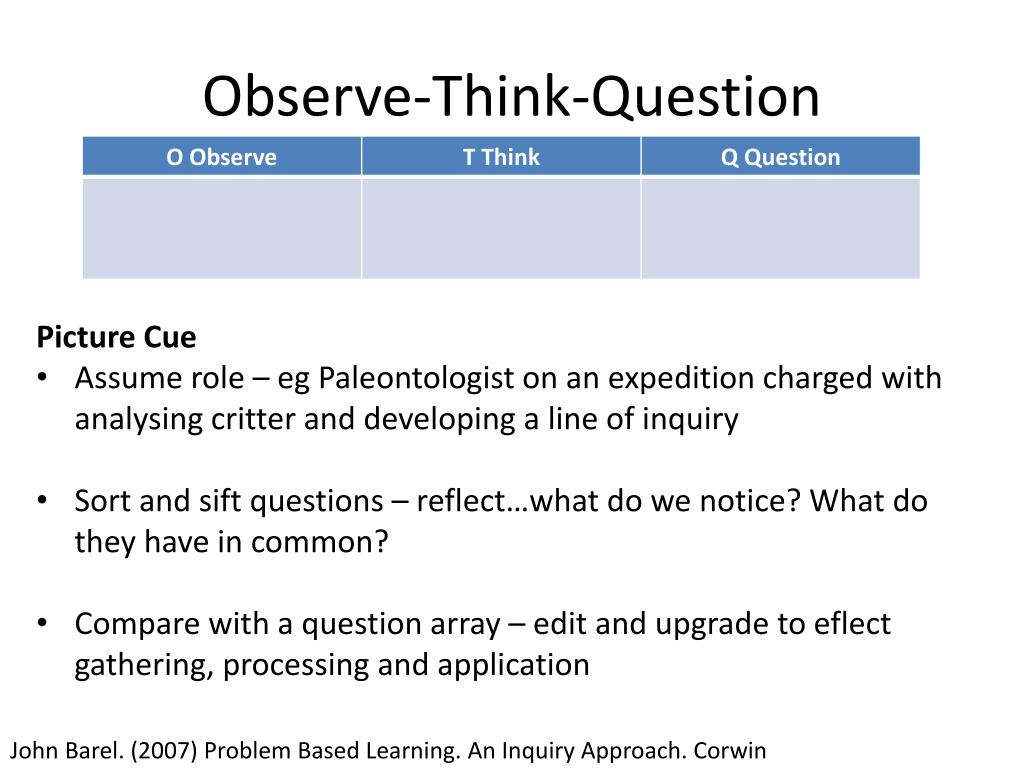 Observe-Think-Question

| O Observe | T Think | Q Question |
|---|---|---|
| | | |

Picture Cue

• Assume role – eg Paleontologist on an expedition charged with analysing critter and developing a line of inquiry

• Sort and sift questions – reflect…what do we notice? What do they have in common?

• Compare with a question array – edit and upgrade to eflect gathering, processing and application

John Barel. (2007) Problem Based Learning. An Inquiry Approach. Corwin